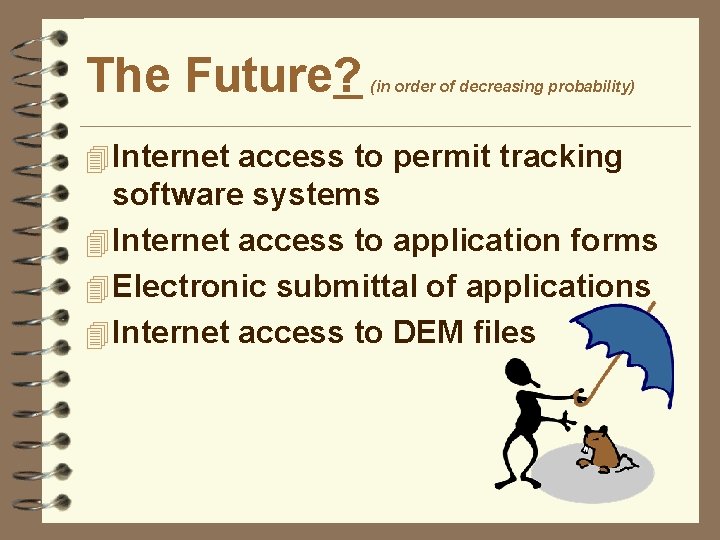 The Future? (in order of decreasing probability)

Internet access to permit tracking software systems

Internet access to application forms

Electronic submittal of applications

Internet access to DEM files